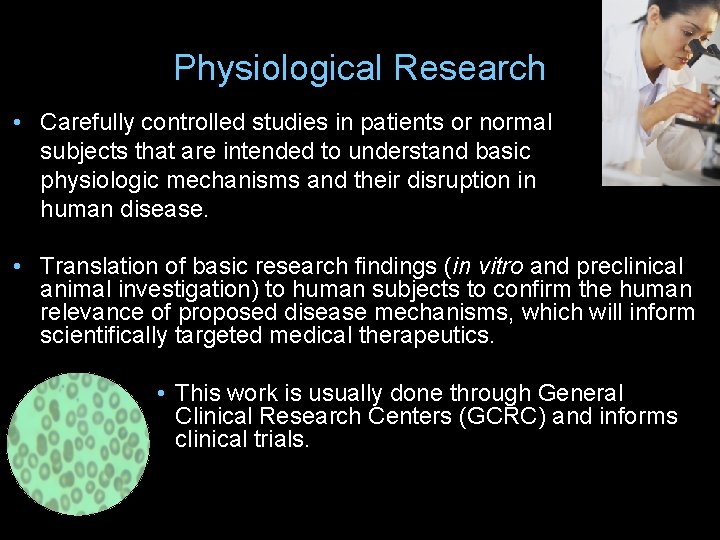 Physiological Research

• Carefully controlled studies in patients or normal subjects that are intended to understand basic physiologic mechanisms and their disruption in human disease.

• Translation of basic research findings (in vitro and preclinical animal investigation) to human subjects to confirm the human relevance of proposed disease mechanisms, which will inform scientifically targeted medical therapeutics.

• This work is usually done through General Clinical Research Centers (GCRC) and informs clinical trials.